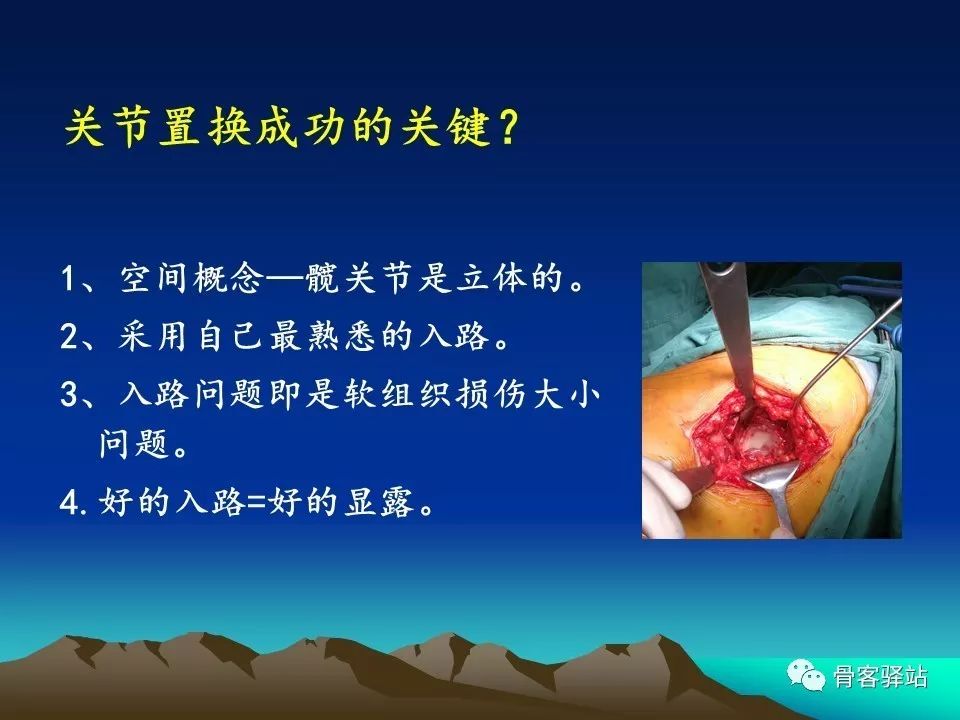 关节置换成功的关键？

1、空间概念—髋关节是立体的。

2、采用自己最熟悉的入路。

3、入路问题即是软组织损伤大小问题。

4. 好的入路=好的显露。

骨客驿站